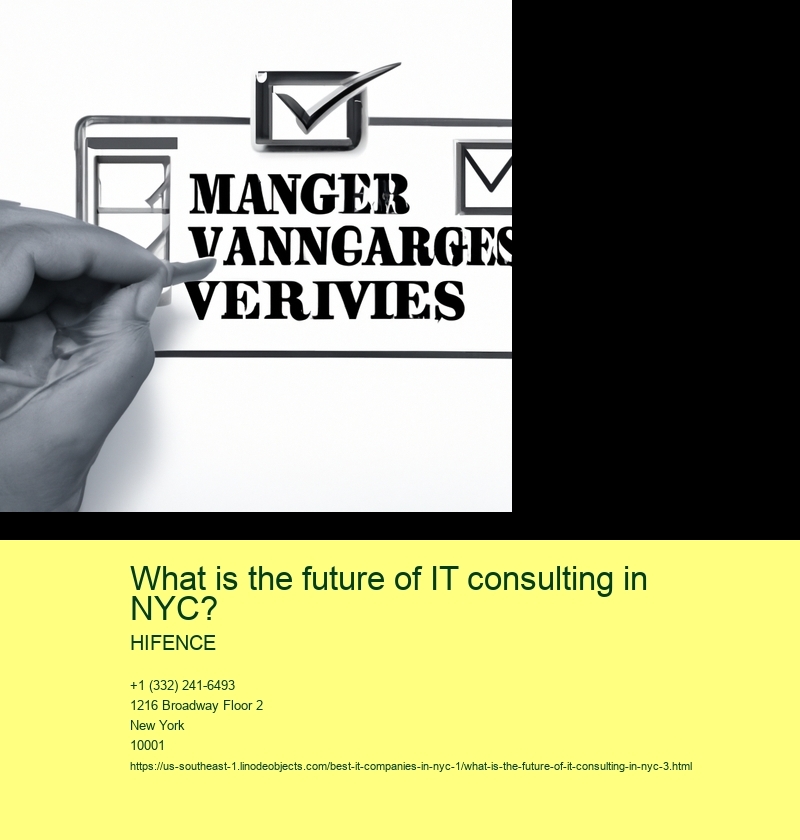 MANGER
VANNGARGES
VERIVIES

What is the future of IT consulting in NYC?

HIFENCE

+1 (332) 241-6493
1216 Broadway Floor 2
New York
10001
https://us-southeast-1.linodeobjects.com/best-it-companies-in-nyc-1/what-is-the-future-of-it-consulting-in-nyc-3.html